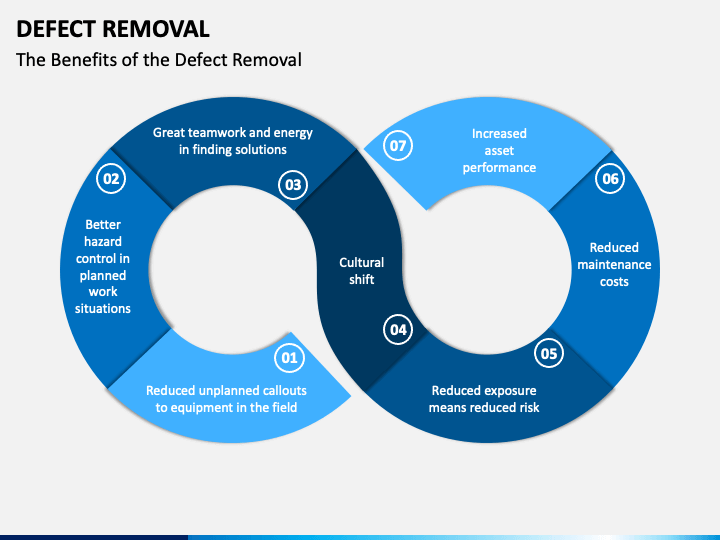 DEFECT REMOVAL

The Benefits of the Defect Removal

01
Reduced unplanned callouts to equipment in the field

02
Better hazard control in planned work situations

03
Great teamwork and energy in finding solutions

04
Cultural shift

05
Reduced exposure means reduced risk

06
Reduced maintenance costs

07
Increased asset performance